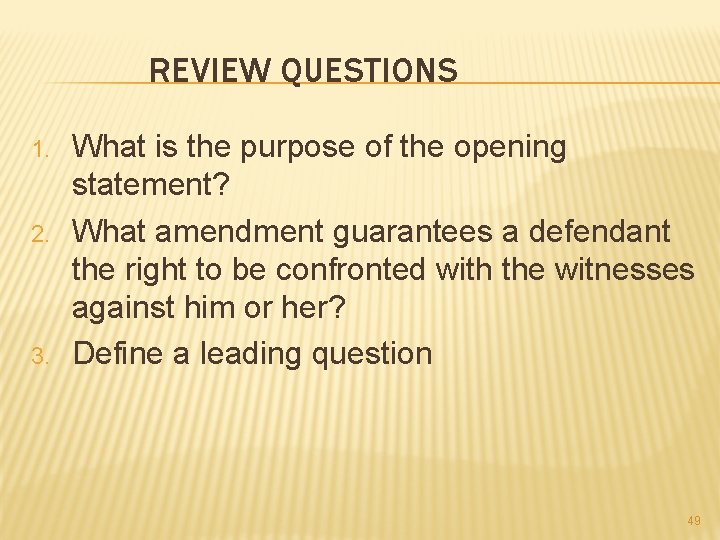 REVIEW QUESTIONS

1. What is the purpose of the opening statement?
2. What amendment guarantees a defendant the right to be confronted with the witnesses against him or her?
3. Define a leading question

49